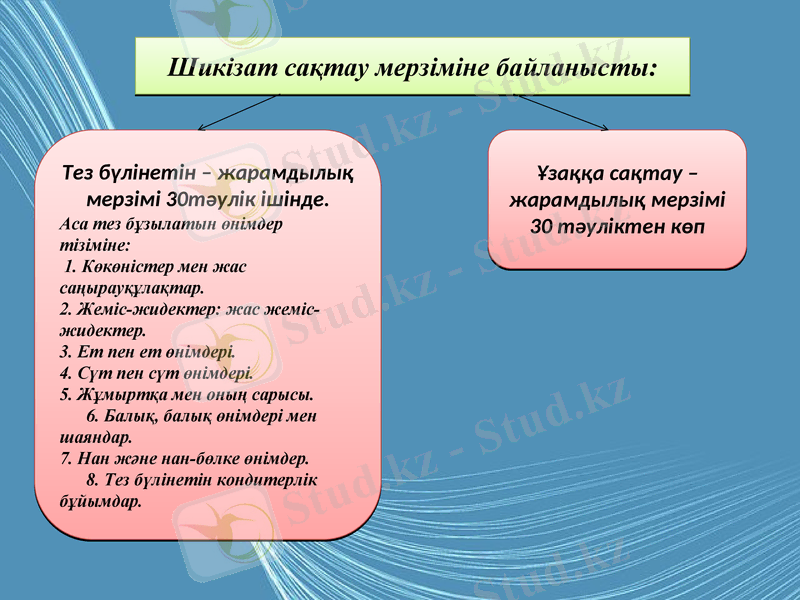 Шикізат сақтау мерзіміне байланысты:

Тез бүлінетін – жарамдылық мерзімі 30тәулік ішінде.

Аса тез бұзылатын өнімдер тізіміне:
1. Көкөністер мен жас саңырауқұлақтар.
2. Жеміс-жидектер: жас жеміс-жидектер.
3. Ет пен ет өнімдері.
4. Сүт пен сүт өнімдері.
5. Жұмыртқа мен оның сарысы.
6. Балық, балық өнімдері мен шаяндар.
7. Нан және нан-бөлке өнімдер.
8. Тез бүлінетін кондитерлік бұйымдар.

Ұзаққа сақтау – жарамдылық мерзімі 30 тәуліктен көп

Stud.kz - Stud.kz